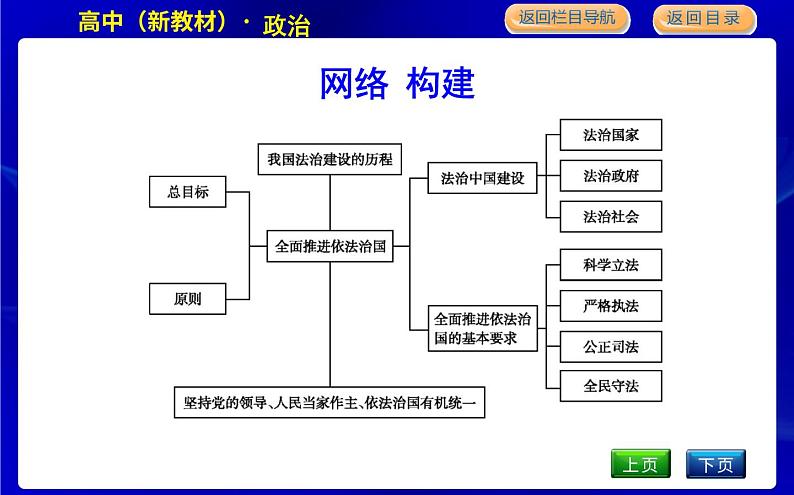 高中（新教材）· 政治

返回栏目导航

返回目录

网络 构建

我国法治建设的历程

总目标

原则

全面推进依法治国

法治中国建设

法治国家

法治政府

法治社会

全面推进依法治国的基本要求

科学立法

严格执法

公正司法

全民守法

坚持党的领导、人民当家作主、依法治国有机统一

上页

下页